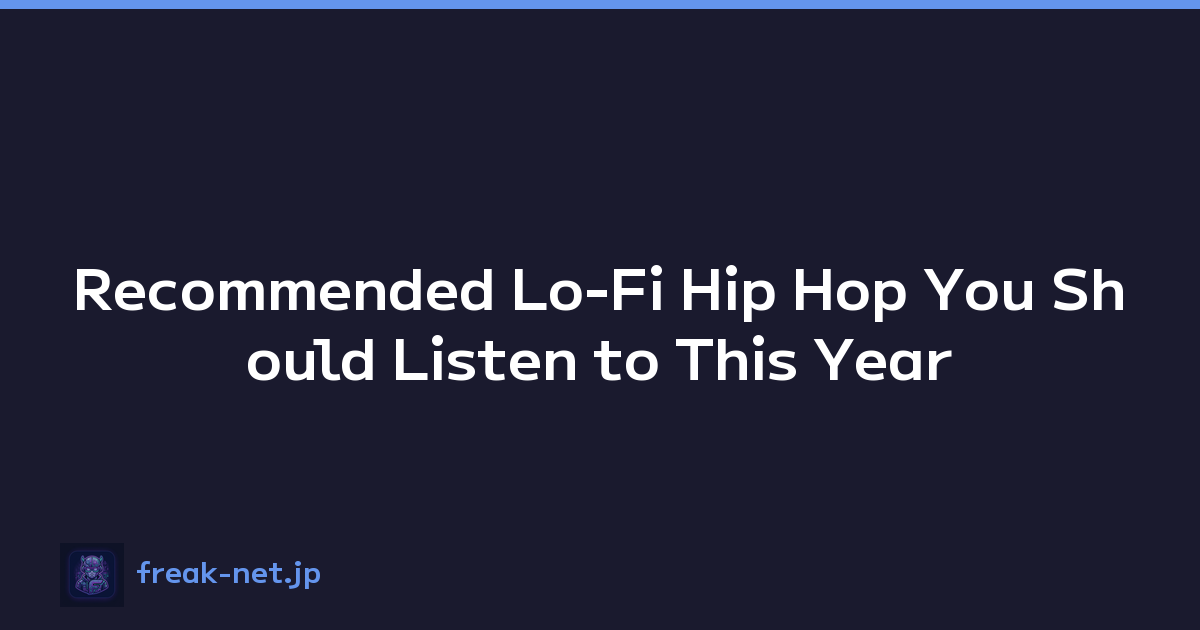 Recommended Lo-Fi Hip Hop You Should Listen to This Year

freak-net.jp